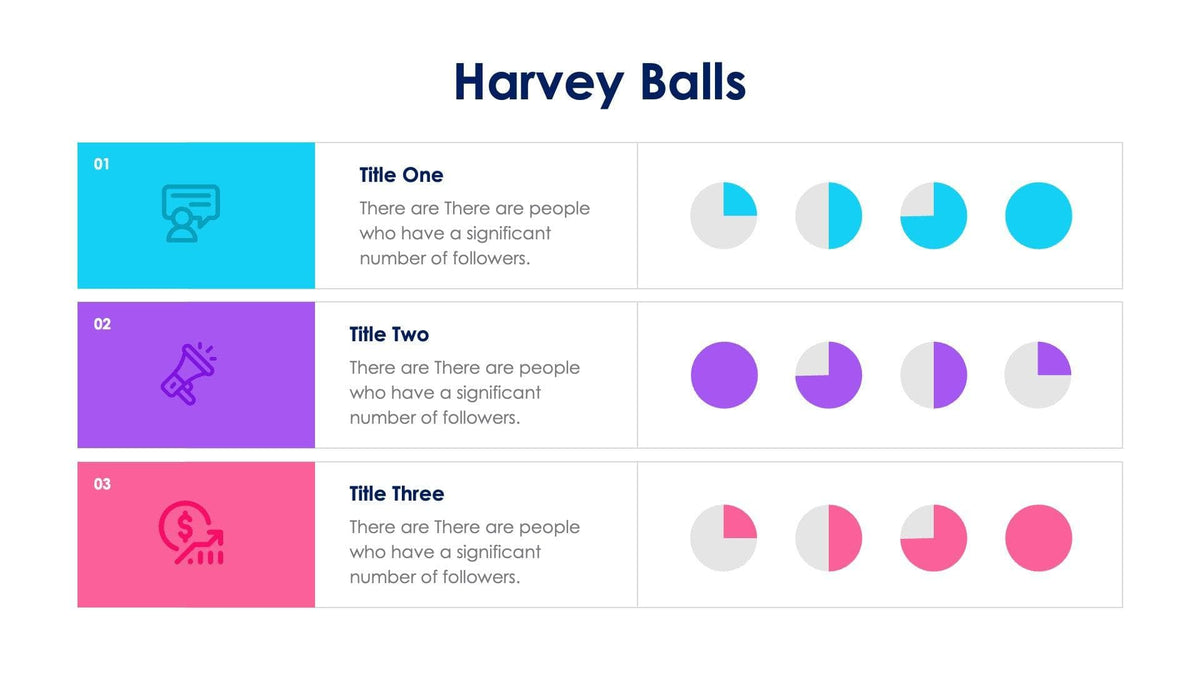 Harvey Balls

01

Title One

There are There are people who have a significant number of followers.

02

Title Two

There are There are people who have a significant number of followers.

03

Title Three

There are There are people who have a significant number of followers.